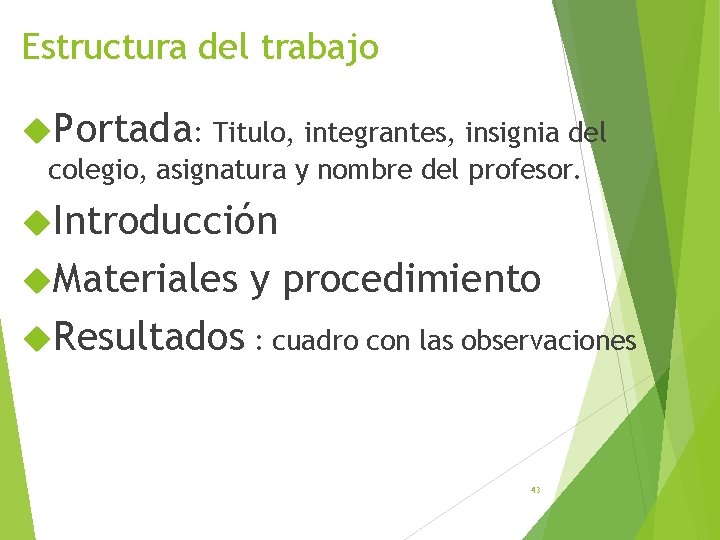 Estructura del trabajo

Portada: Titulo, integrantes, insignia del colegio, asignatura y nombre del profesor.

Introducción

Materiales y procedimiento

Resultados : cuadro con las observaciones

43